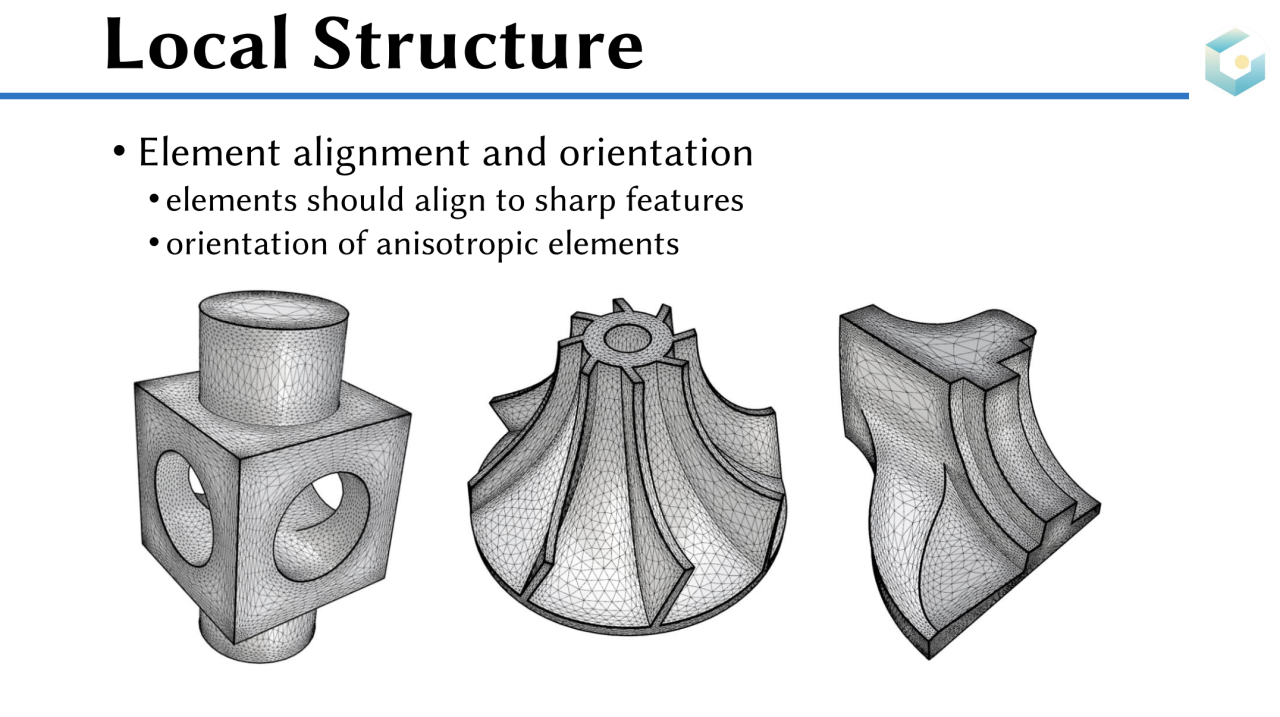 Local Structure

• Element alignment and orientation
  • elements should align to sharp features
  • orientation of anisotropic elements